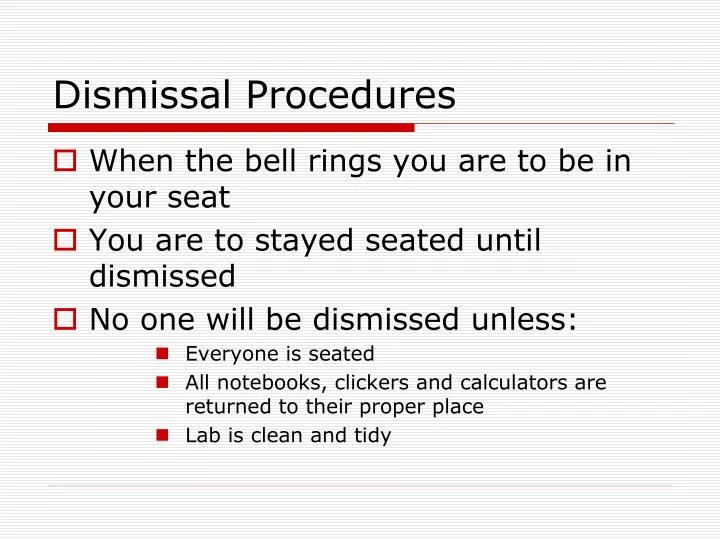 Dismissal Procedures

When the bell rings you are to be in your seat

You are to stayed seated until dismissed

No one will be dismissed unless:

Everyone is seated

All notebooks, clickers and calculators are returned to their proper place

Lab is clean and tidy